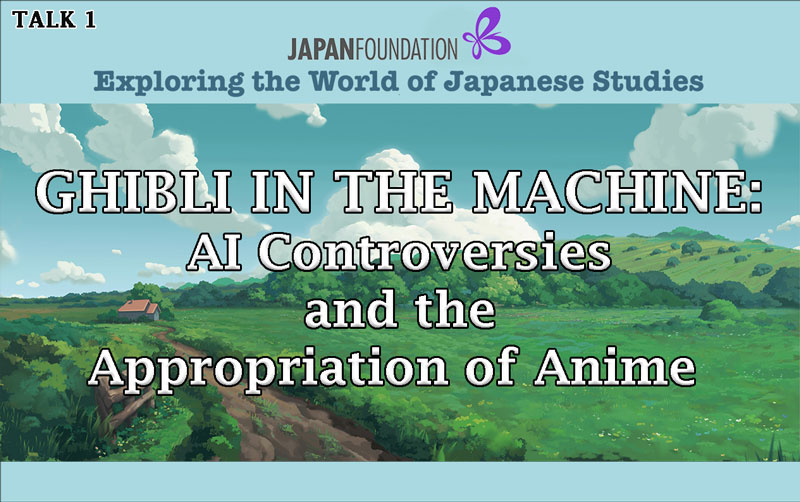 TALK 1

JAPANFOUNDATION

Exploring the World of Japanese Studies

GHIBLI IN THE MACHINE:
AI Controversies and the Appropriation of Anime